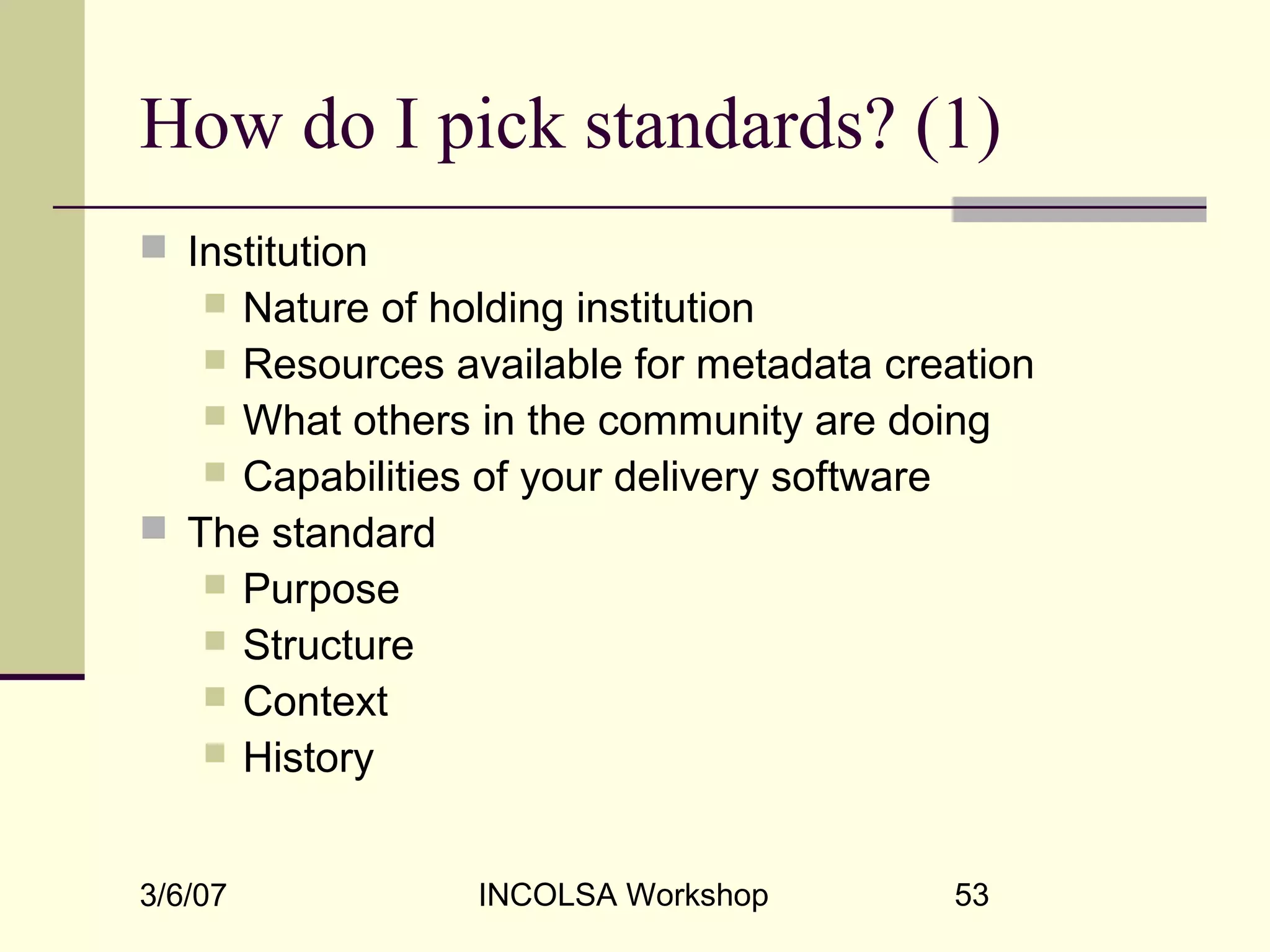 How do I pick standards? (1)

Institution
Nature of holding institution
Resources available for metadata creation
What others in the community are doing
Capabilities of your delivery software

The standard
Purpose
Structure
Context
History

3/6/07 INCOLSA Workshop 53